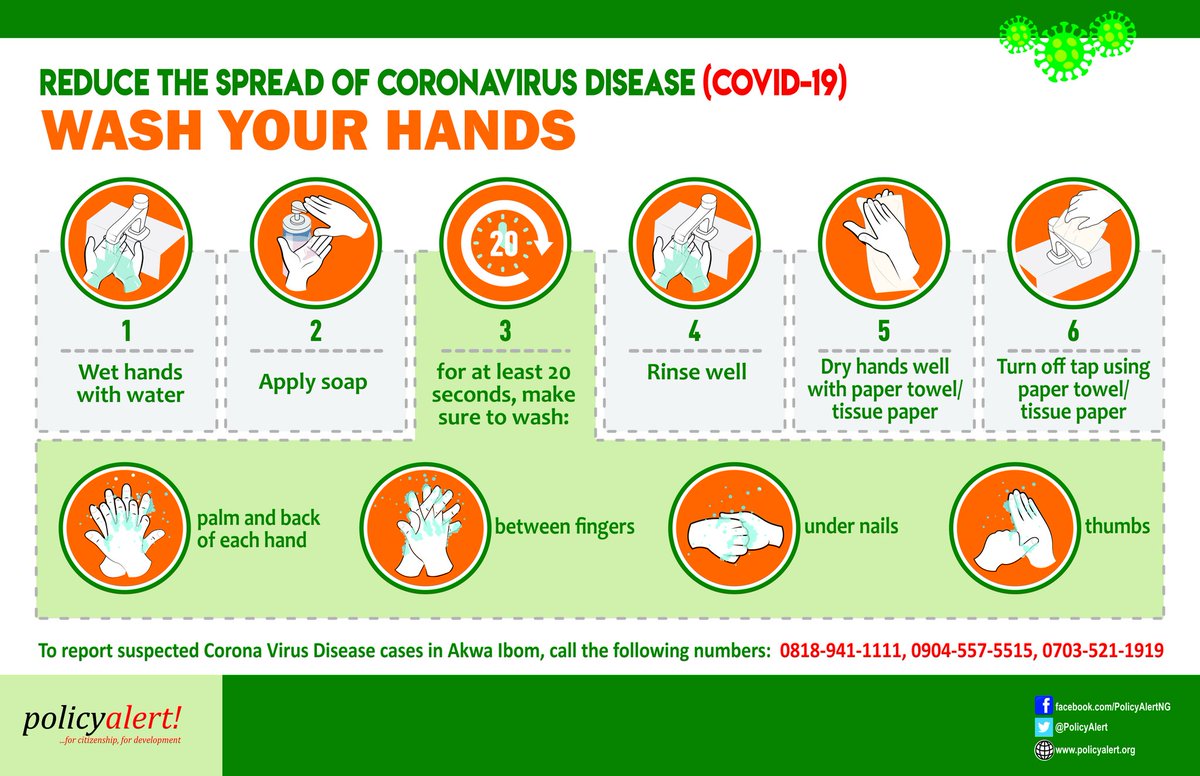 REDUCE THE SPREAD OF CORONAVIRUS DISEASE (COVID-19)
WASH YOUR HANDS

1
Wet hands with water

2
Apply soap

20

3
for at least 20 seconds, make sure to wash:

4
Rinse well

5
Dry hands well with paper towel/ tissue paper

6
Turn off tap using paper towel/ tissue paper

palm and back of each hand

between fingers

under nails

thumbs

To report suspected Corona Virus Disease cases in Akwa Ibom, call the following numbers: 0818-941-1111, 0904-557-5515, 0703-521-1919

policyalert!
...for citizenship, for development

facebook.com/PolicyAlertNG
@PolicyAlert
www.policyalert.org